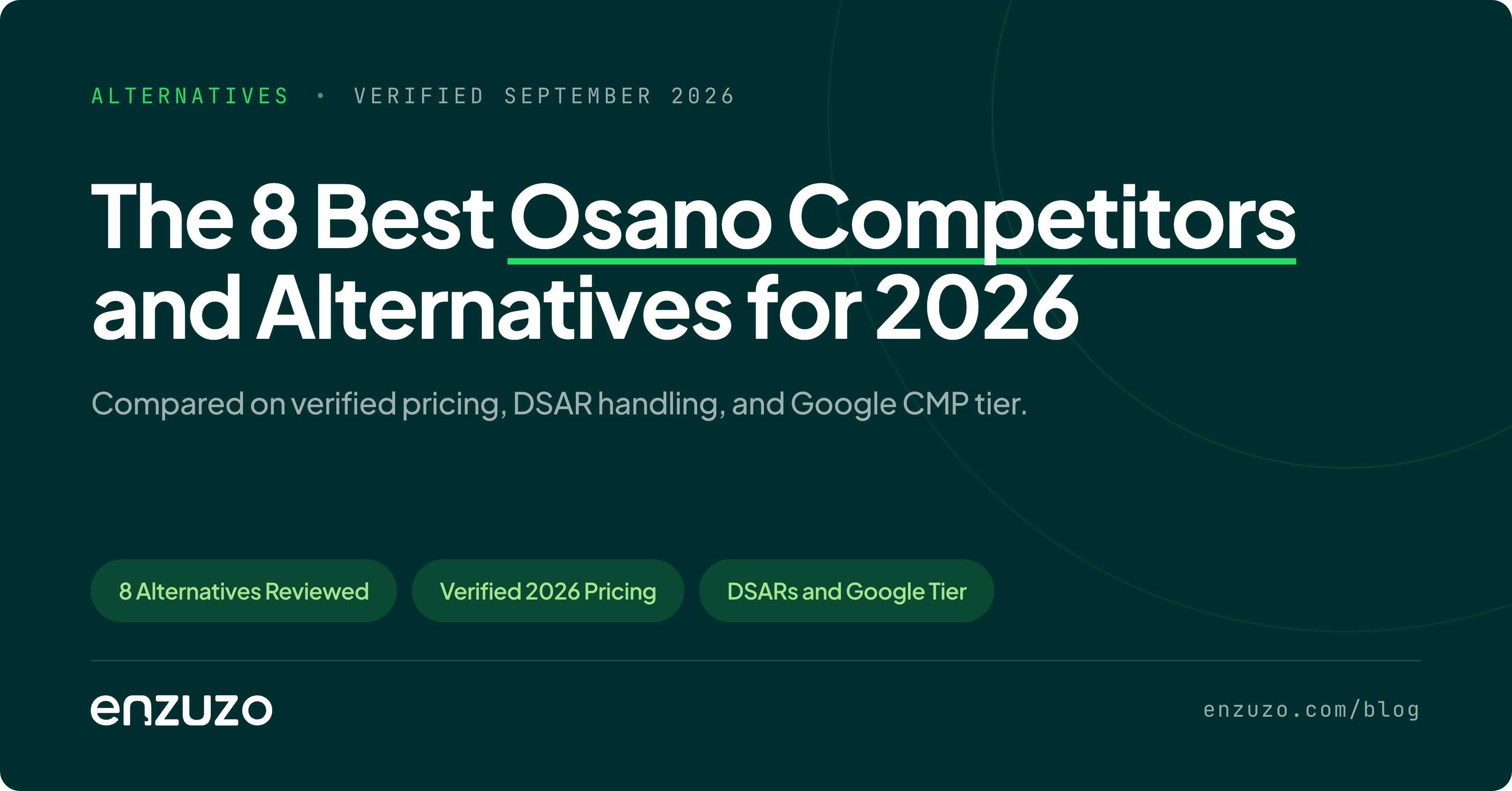 ALTERNATIVES • VERIFIED SEPTEMBER 2026

The 8 Best Osano Competitors and Alternatives for 2026

Compared on verified pricing, DSAR handling, and Google CMP tier.

8 Alternatives Reviewed

Verified 2026 Pricing

DSARs and Google Tier

enzuzo

enzuzo.com/blog